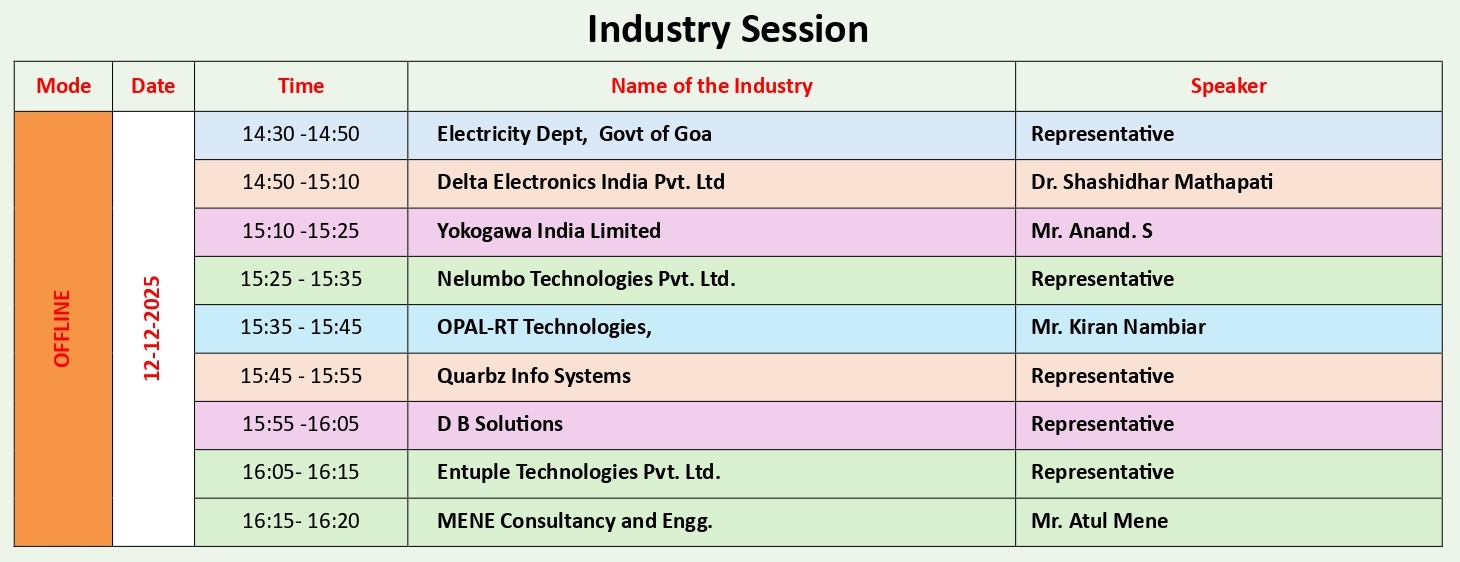 Industry Session

| Mode | Date | Time | Name of the Industry | Speaker |
|---|---|---|---|---|
| OFFLINE | 12-12-2025 | 14:30 -14:50 | Electricity Dept, Govt of Goa | Representative |
| | | 14:50 -15:10 | Delta Electronics India Pvt. Ltd | Dr. Shashidhar Mathapati |
| | | 15:10 -15:25 | Yokogawa India Limited | Mr. Anand. S |
| | | 15:25 - 15:35 | Nelumbo Technologies Pvt. Ltd. | Representative |
| | | 15:35 - 15:45 | OPAL-RT Technologies, | Mr. Kiran Nambiar |
| | | 15:45 - 15:55 | Quarbz Info Systems | Representative |
| | | 15:55 -16:05 | D B Solutions | Representative |
| | | 16:05- 16:15 | Entuple Technologies Pvt. Ltd. | Representative |
| | | 16:15- 16:20 | MENE Consultancy and Engg. | Mr. Atul Mene |